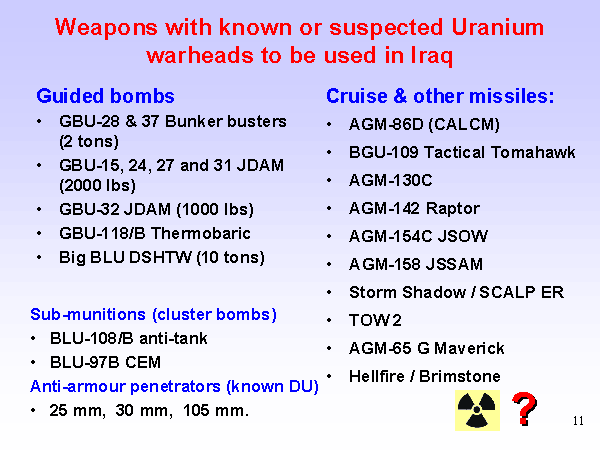 Weapons with known or suspected Uranium warheads to be used in Iraq

Guided bombs
• GBU-28 & 37 Bunker busters (2 tons)
• GBU-15, 24, 27 and 31 JDAM (2000 lbs)
• GBU-32 JDAM (1000 lbs)
• GBU-118/B Thermobaric
• Big BLU DSHTW (10 tons)

Sub-munitions (cluster bombs)
• BLU-108/B anti-tank
• BLU-97B CEM

Anti-armour penetrators (known DU)
• 25 mm, 30 mm, 105 mm.

Cruise & other missiles:
• AGM-86D (CALCM)
• BGU-109 Tactical Tomahawk
• AGM-130C
• AGM-142 Raptor
• AGM-154C JSOW
• AGM-158 JSSAM
• Storm Shadow / SCALP ER
• TOW 2
• AGM-65 G Maverick
• Hellfire / Brimstone

?

11